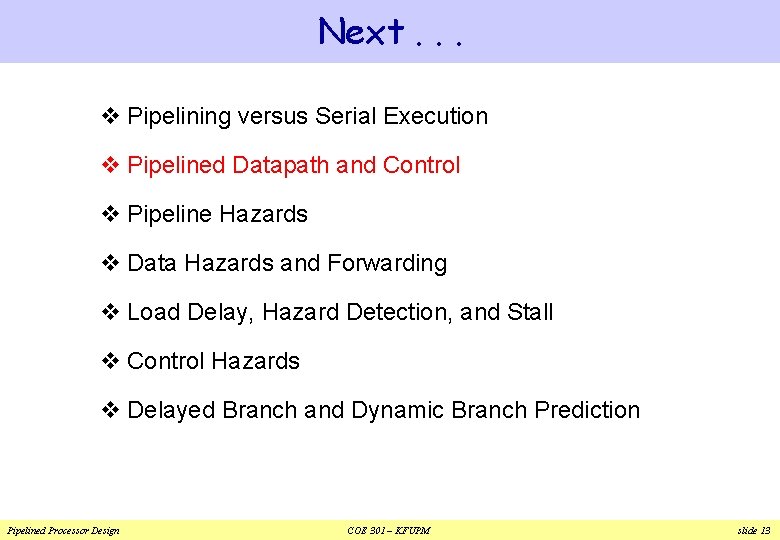 Next . . .

❖ Pipelining versus Serial Execution

❖ Pipelined Datapath and Control

❖ Pipeline Hazards

❖ Data Hazards and Forwarding

❖ Load Delay, Hazard Detection, and Stall

❖ Control Hazards

❖ Delayed Branch and Dynamic Branch Prediction

Pipelined Processor Design COE 301 – KFUPM slide 13